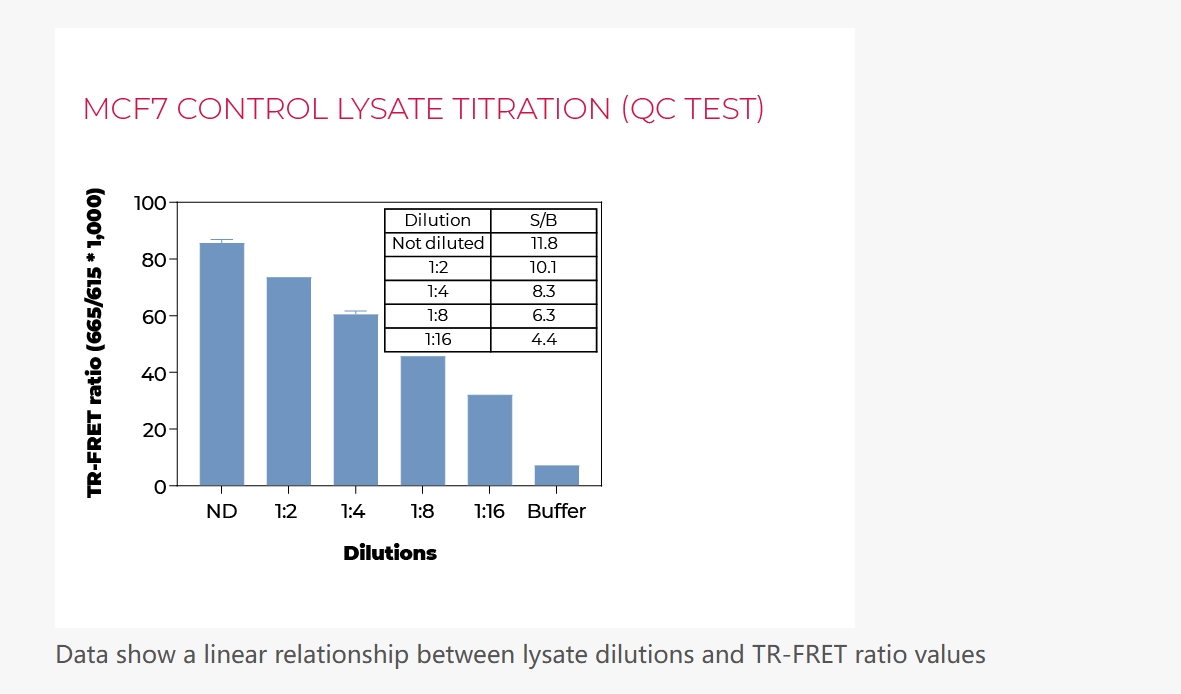 MCF7 CONTROL LYSATE TITRATION (QC TEST)

TR-FRET ratio (665/615 * 1,000)

100
80
60
40
20
0

| Dilution | S/B |
|---|---|
| Not diluted | 11.8 |
| 1:2 | 10.1 |
| 1:4 | 8.3 |
| 1:8 | 6.3 |
| 1:16 | 4.4 |

ND 1:2 1:4 1:8 1:16 Buffer

Dilutions

Data show a linear relationship between lysate dilutions and TR-FRET ratio values